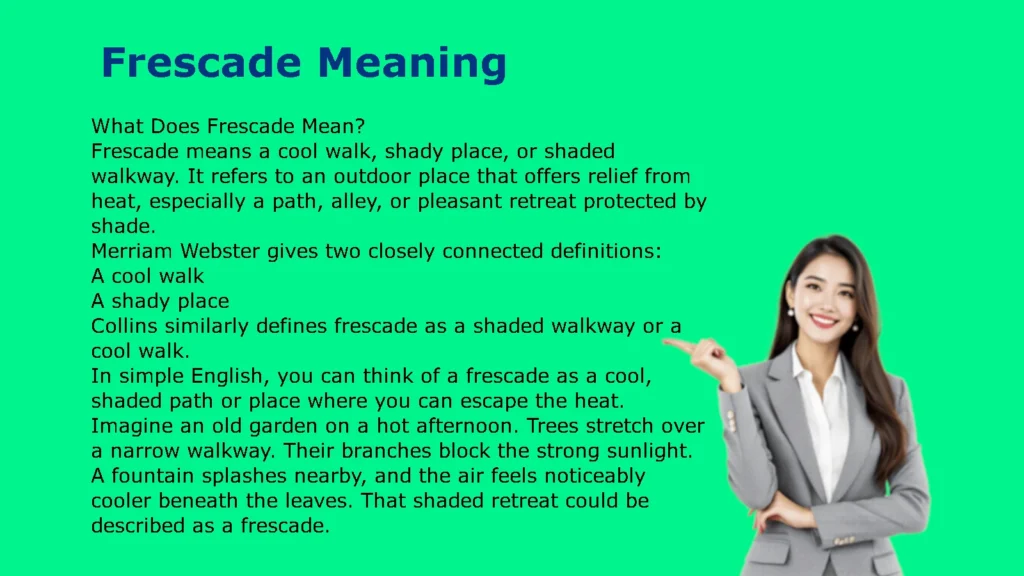 Frescade Meaning

What Does Frescade Mean?
Frescade means a cool walk, shady place, or shaded walkway. It refers to an outdoor place that offers relief from heat, especially a path, alley, or pleasant retreat protected by shade.
Merriam Webster gives two closely connected definitions:
A cool walk
A shady place
Collins similarly defines frescade as a shaded walkway or a cool walk.
In simple English, you can think of a frescade as a cool, shaded path or place where you can escape the heat.
Imagine an old garden on a hot afternoon. Trees stretch over a narrow walkway. Their branches block the strong sunlight. A fountain splashes nearby, and the air feels noticeably cooler beneath the leaves. That shaded retreat could be described as a frescade.